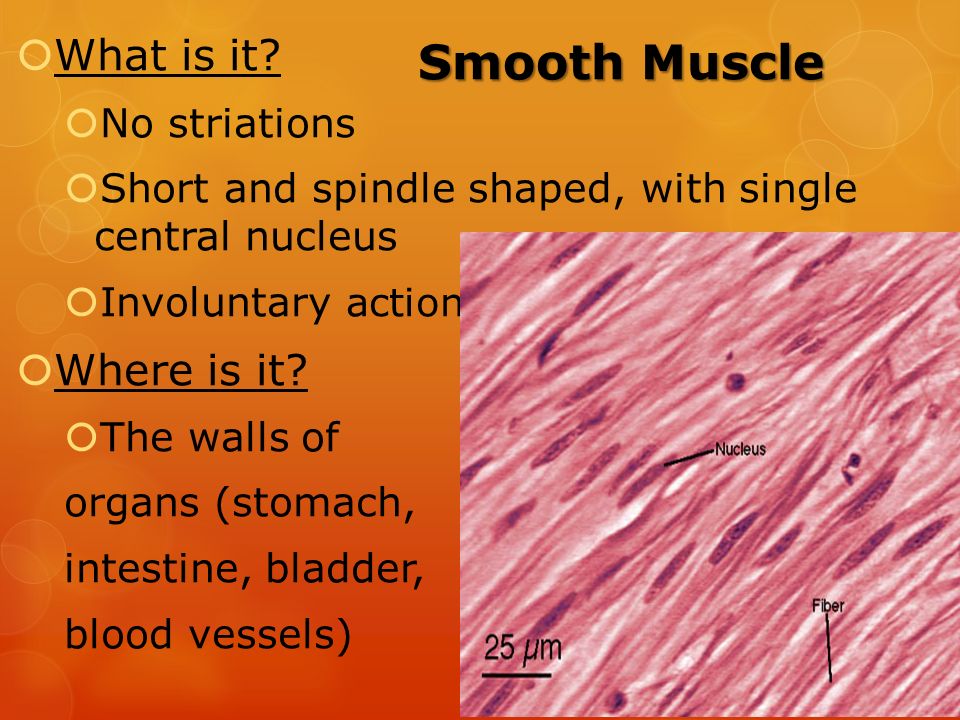 Smooth Muscle

What is it?

No striations

Short and spindle shaped, with single central nucleus

Involuntary action

Where is it?

The walls of organs (stomach, intestine, bladder, blood vessels)

Nucleus

Fiber

25 μm